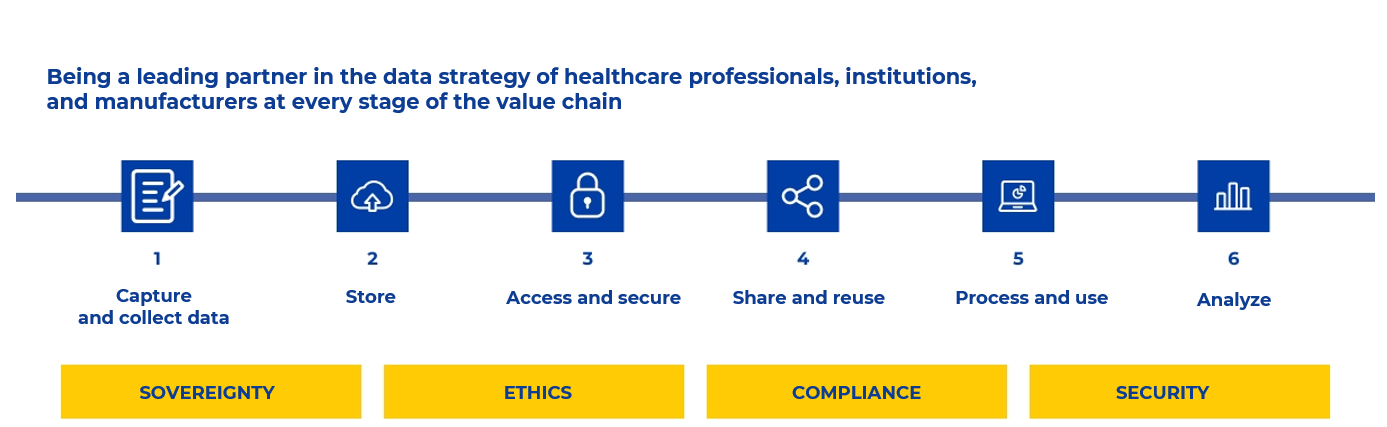 Being a leading partner in the data strategy of healthcare professionals, institutions, and manufacturers at every stage of the value chain

1
Capture and collect data

2
Store

3
Access and secure

4
Share and reuse

5
Process and use

6
Analyze

SOVEREIGNTY

ETHICS

COMPLIANCE

SECURITY